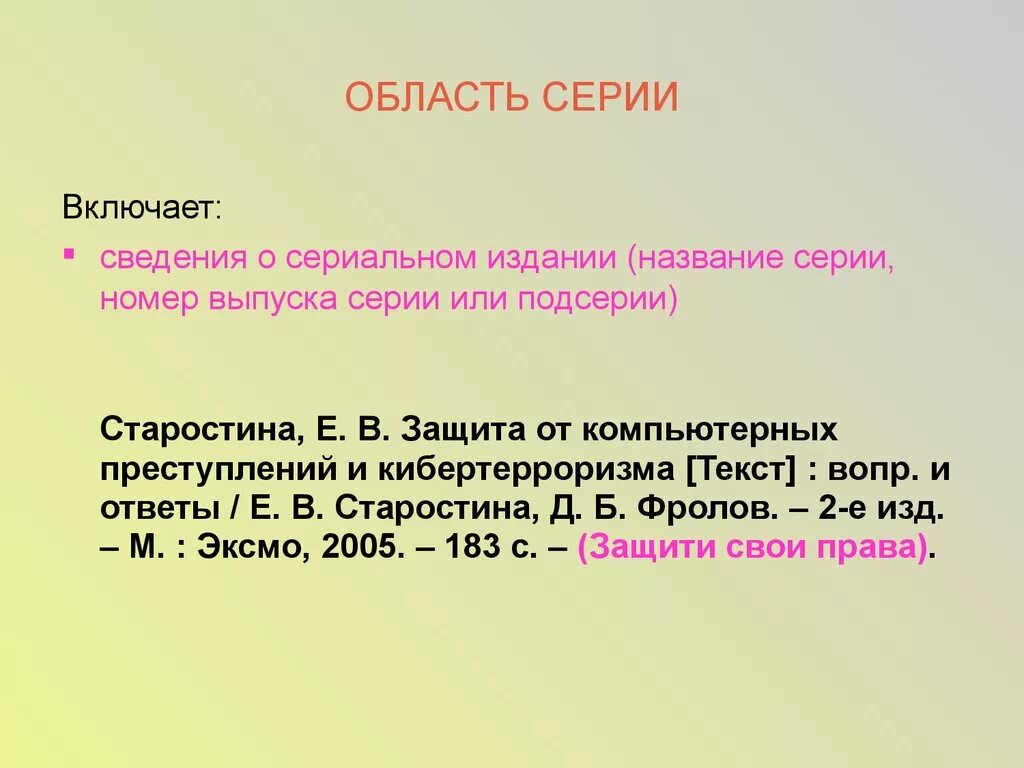 ОБЛАСТЬ СЕРИИ

Включает:

▪ сведения о сериальном издании (название серии, номер выпуска серии или подсерии)

Старостина, Е. В. Защита от компьютерных преступлений и кибертерроризма [Текст] : вопр. и ответы / Е. В. Старостина, Д. Б. Фролов. – 2-е изд. – М. : Эксмо, 2005. – 183 с. – (Защити свои права).